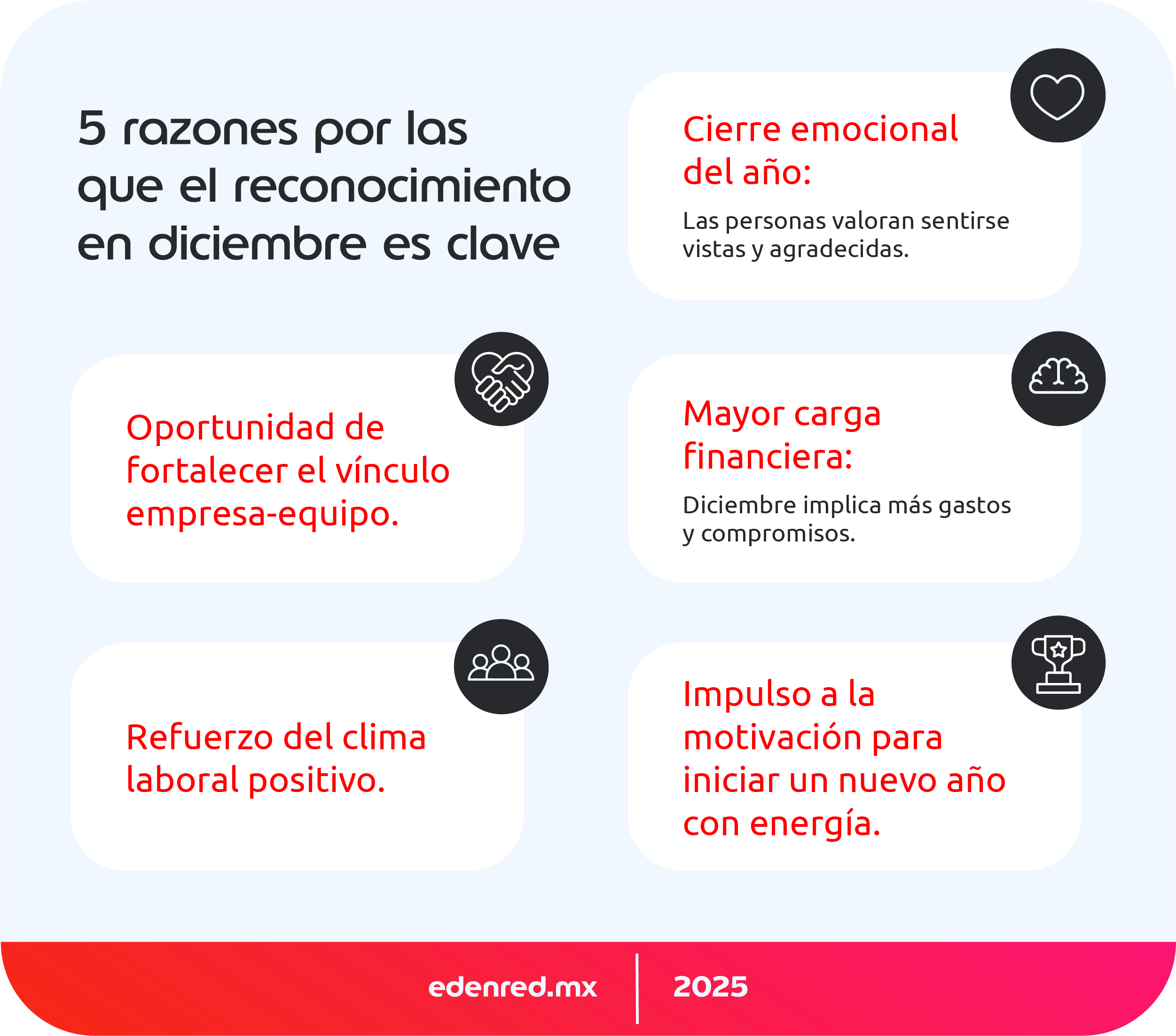 5 razones por las que el reconocimiento en diciembre es clave

Cierre emocional del año:

Las personas valoran sentirse vistas y agradecidas.

Oportunidad de fortalecer el vínculo empresa-equipo.

Mayor carga financiera:

Diciembre implica más gastos y compromisos.

Refuerzo del clima laboral positivo.

Impulso a la motivación para iniciar un nuevo año con energía.

edenred.mx | 2025